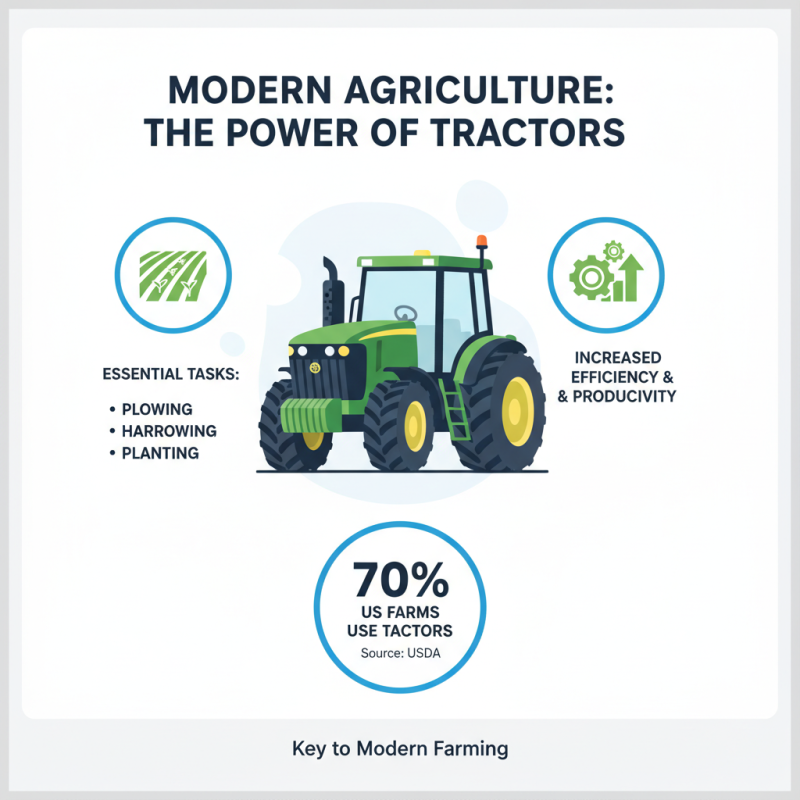 MODERN AGRICULTURE: THE POWER OF TRACTORS

ESSENTIAL TASKS:
• PLOWING
• HARROWING
• PLANTING

INCREASED EFFICIENCY & & PRODUCIVITY

70%
US FARMS USE TACTORS
Source: USDA

Key to Modern Farming